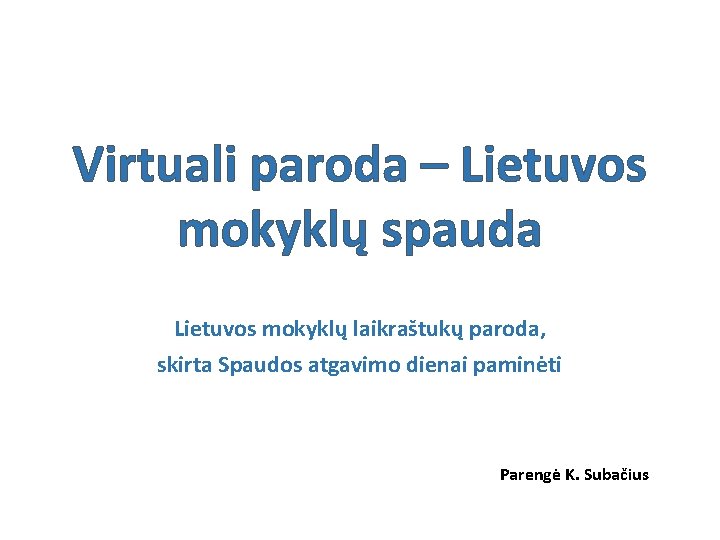 Virtuali paroda – Lietuvos mokyklų spauda

Lietuvos mokyklų laikraštukų paroda, skirta Spaudos atgavimo dienai paminėti

Parengė K. Subačius